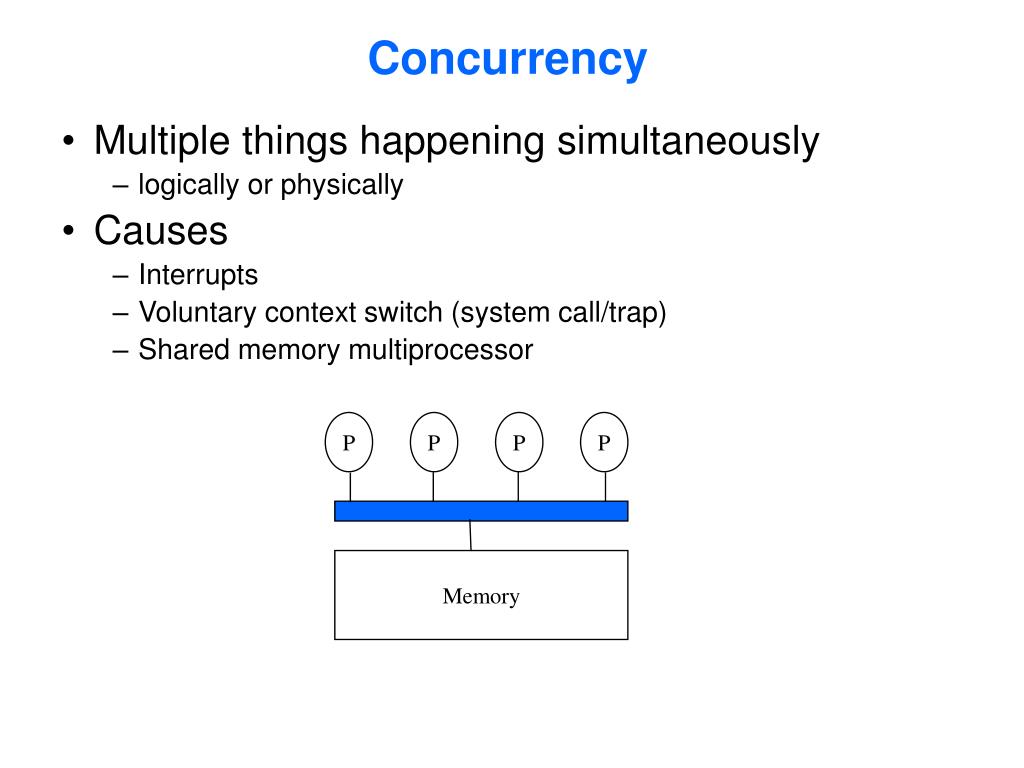 Concurrency

• Multiple things happening simultaneously
– logically or physically
• Causes
– Interrupts
– Voluntary context switch (system call/trap)
– Shared memory multiprocessor

P P P P

Memory